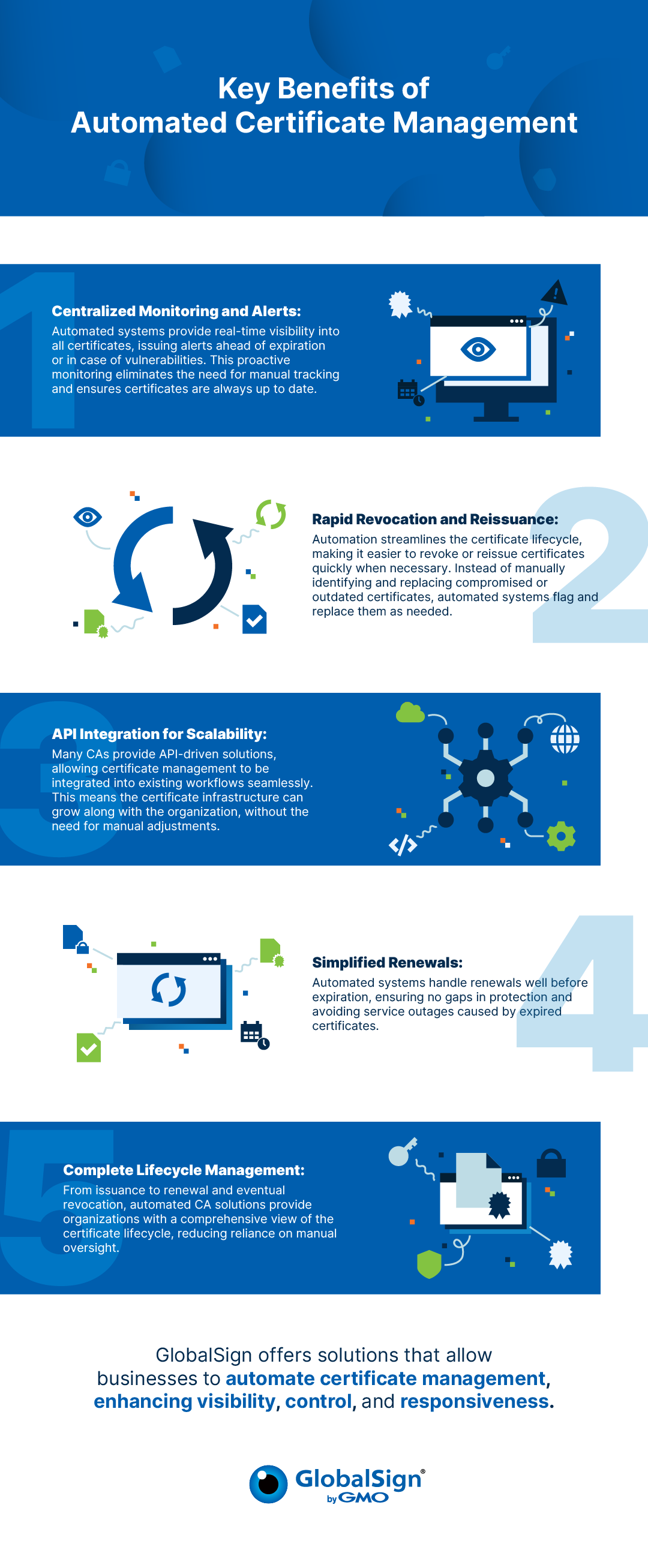 Key Benefits of
Automated Certificate Management

1

Centralized Monitoring and Alerts:
Automated systems provide real-time visibility into all certificates, issuing alerts ahead of expiration or in case of vulnerabilities. This proactive monitoring eliminates the need for manual tracking and ensures certificates are always up to date.

2

Rapid Revocation and Reissuance:
Automation streamlines the certificate lifecycle, making it easier to revoke or reissue certificates quickly when necessary. Instead of manually identifying and replacing compromised or outdated certificates, automated systems flag and replace them as needed.

3

API Integration for Scalability:
Many CAs provide API-driven solutions, allowing certificate management to be integrated into existing workflows seamlessly. This means the certificate infrastructure can grow along with the organization, without the need for manual adjustments.

4

Simplified Renewals:
Automated systems handle renewals well before expiration, ensuring no gaps in protection and avoiding service outages caused by expired certificates.

5

Complete Lifecycle Management:
From issuance to renewal and eventual revocation, automated CA solutions provide organizations with a comprehensive view of the certificate lifecycle, reducing reliance on manual oversight.

GlobalSign offers solutions that allow businesses to automate certificate management, enhancing visibility, control, and responsiveness.

GlobalSign®
by GMO